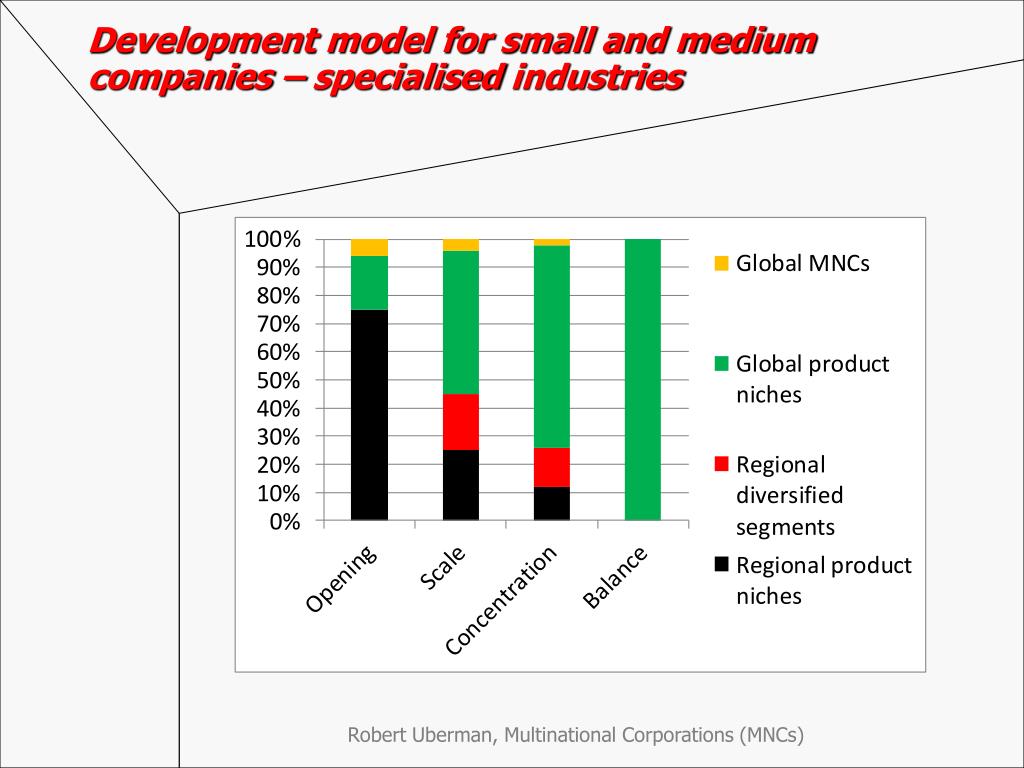 Development model for small and medium companies – specialised industries

100%
90%
80%
70%
60%
50%
40%
30%
20%
10%
0%

Opening
Scale
Concentration
Balance

Global MNCs
Global product niches
Regional diversified segments
Regional product niches

Robert Uberman, Multinational Corporations (MNCs)